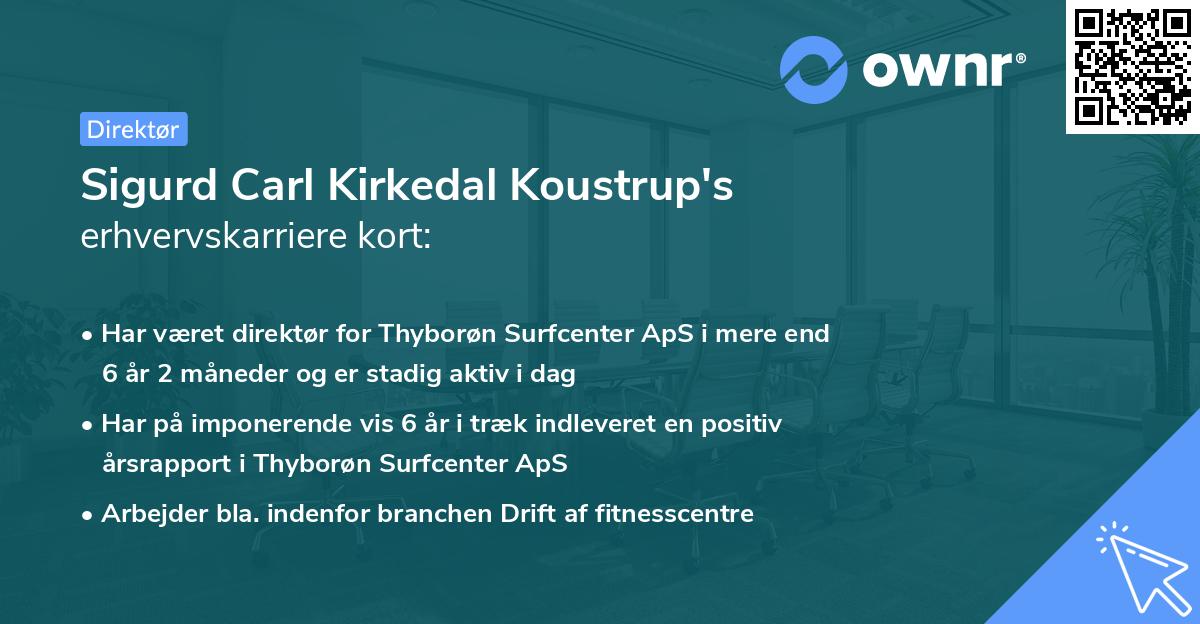 ownr®

Direktør

Sigurd Carl Kirkedal Koustrup's erhvervskarriere kort:

• Har været direktør for Thyborøn Surfcenter ApS i mere end 6 år 2 måneder og er stadig aktiv i dag

• Har på imponerende vis 6 år i træk indleveret en positiv årsrapport i Thyborøn Surfcenter ApS

• Arbejder bla. indenfor branchen Drift af fitnesscentre